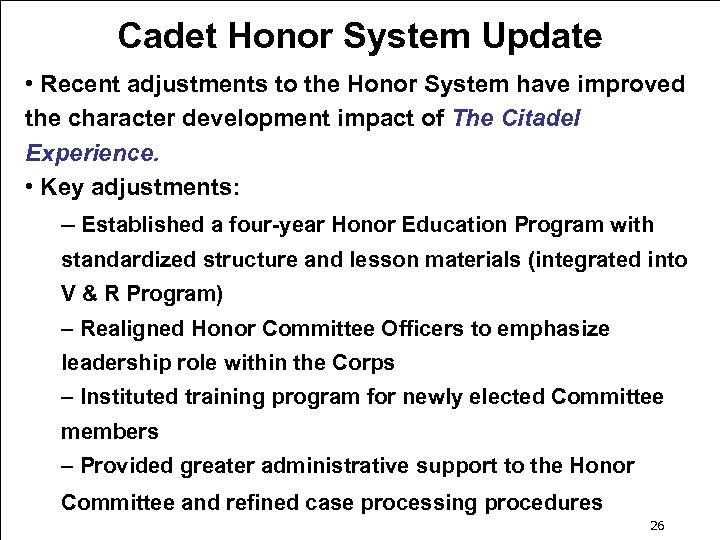 Cadet Honor System Update

• Recent adjustments to the Honor System have improved the character development impact of The Citadel Experience.

• Key adjustments:

– Established a four-year Honor Education Program with standardized structure and lesson materials (integrated into V & R Program)

– Realigned Honor Committee Officers to emphasize leadership role within the Corps

– Instituted training program for newly elected Committee members

– Provided greater administrative support to the Honor Committee and refined case processing procedures

26